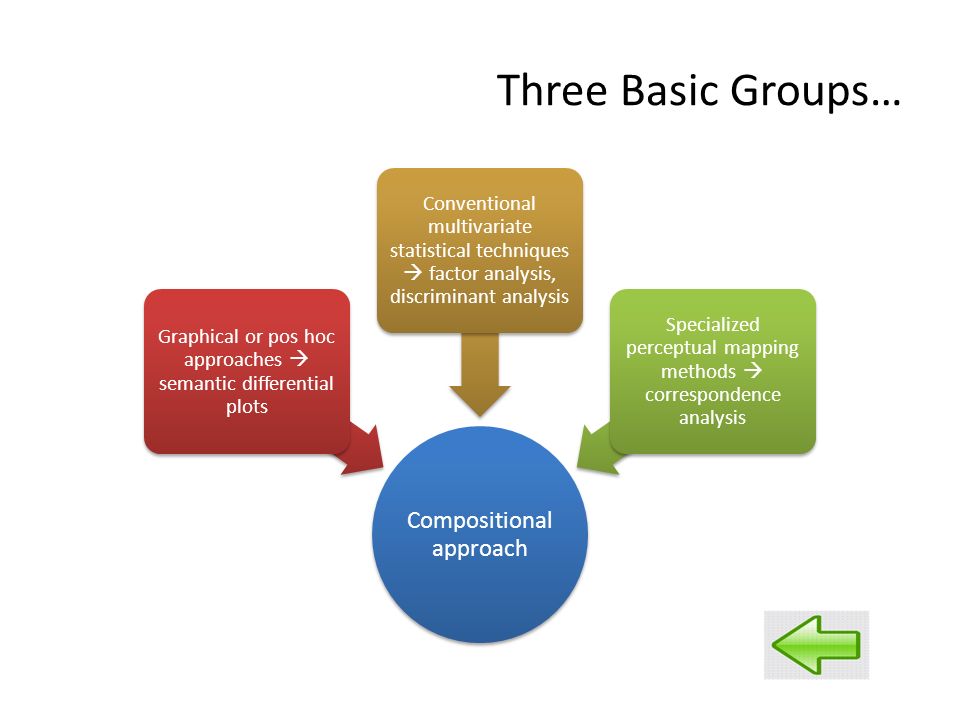 Three Basic Groups…

Graphical or pos hoc approaches → semantic differential plots

Conventional multivariate statistical techniques → factor analysis, discriminant analysis

Specialized perceptual mapping methods → correspondence analysis

Compositional approach